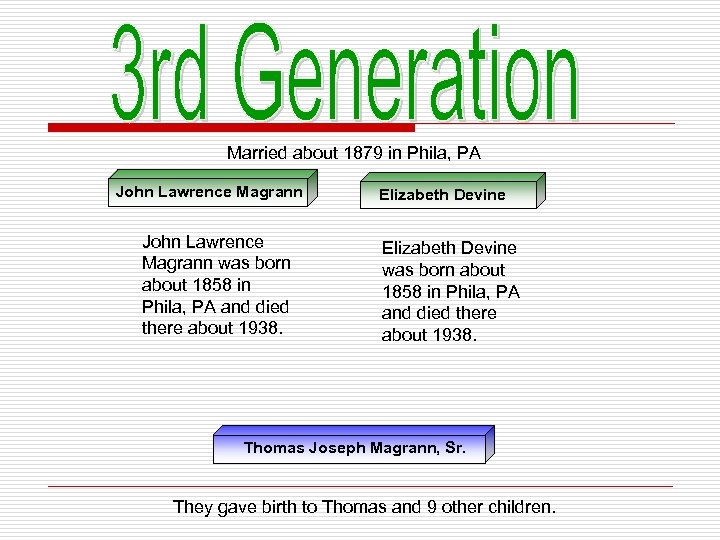 3rd Generation

Married about 1879 in Phila, PA

John Lawrence Magrann

Elizabeth Devine

John Lawrence Magrann was born about 1858 in Phila, PA and died there about 1938.

Elizabeth Devine was born about 1858 in Phila, PA and died there about 1938.

Thomas Joseph Magrann, Sr.

They gave birth to Thomas and 9 other children.